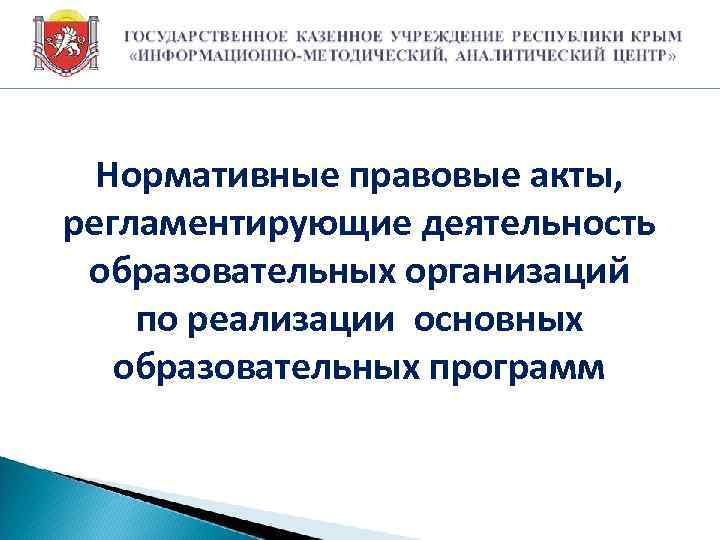 ГОСУДАРСТВЕННОЕ КАЗЕННОЕ УЧРЕЖДЕНИЕ РЕСПУБЛИКИ КРЫМ «ИНФОРМАЦИОННО-МЕТОДИЧЕСКИЙ, АНАЛИТИЧЕСКИЙ ЦЕНТР»

Нормативные правовые акты, регламентирующие деятельность образовательных организаций по реализации основных образовательных программ